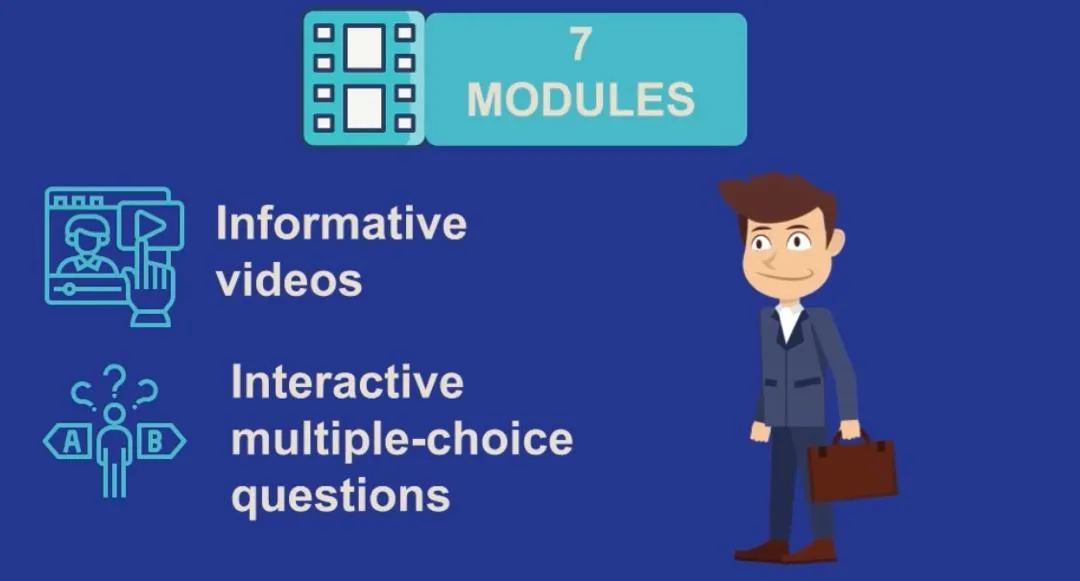 7
MODULES

Informative videos

A B

Interactive multiple-choice questions